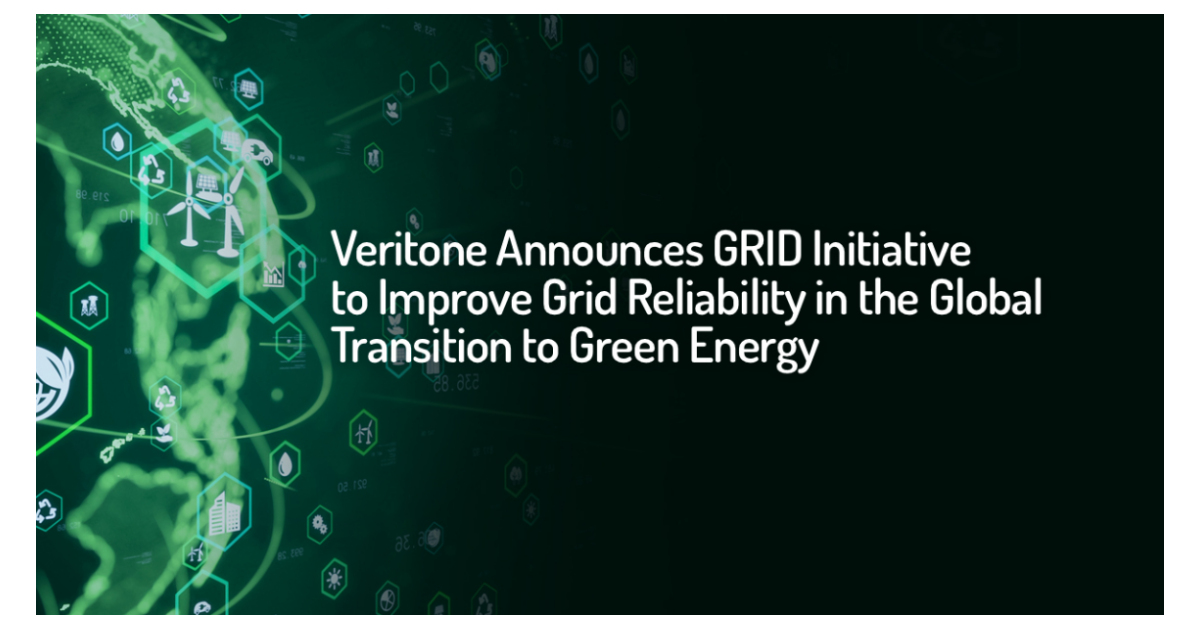 Veritone Announces GRID Initiative to Improve Grid Reliability in the Global Transition to Green Energy